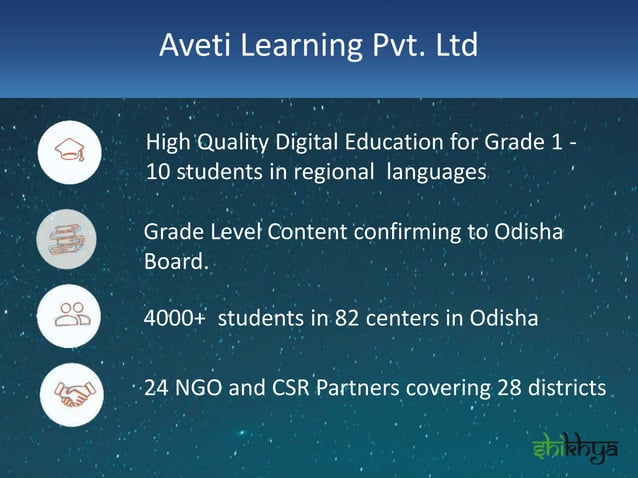 Aveti Learning Pvt. Ltd

High Quality Digital Education for Grade 1 - 10 students in regional languages

Grade Level Content confirming to Odisha Board.

4000+ students in 82 centers in Odisha

24 NGO and CSR Partners covering 28 districts

shikhya